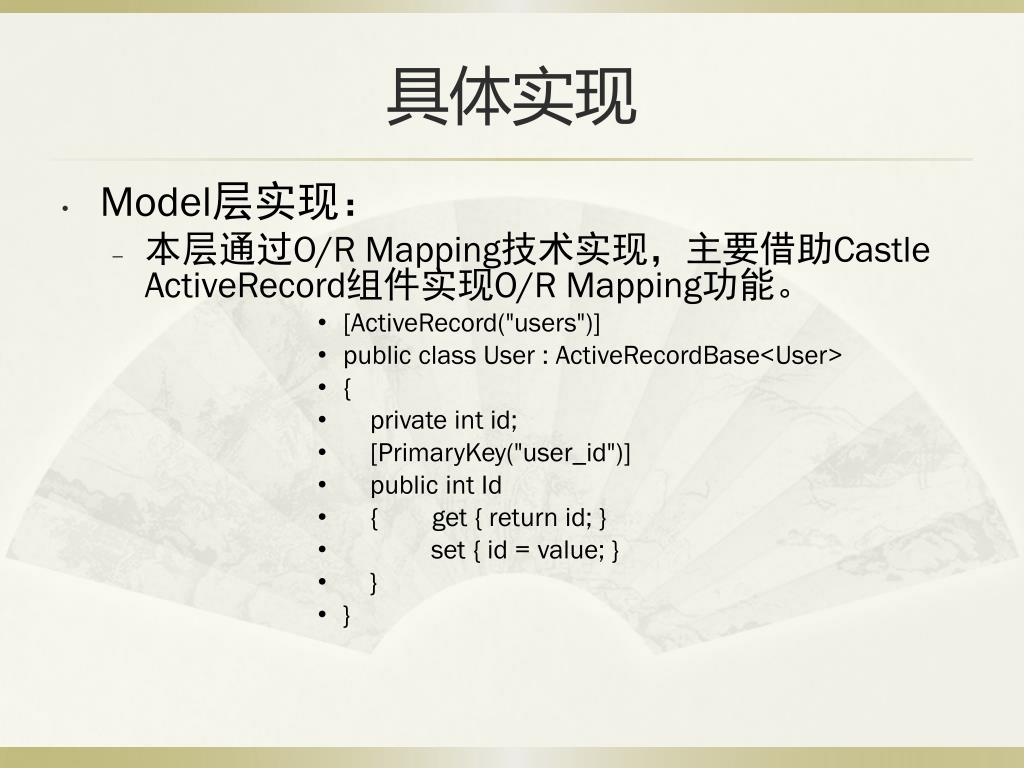 具体实现

• Model层实现：
– 本层通过O/R Mapping技术实现，主要借助Castle ActiveRecord组件实现O/R Mapping功能。
• [ActiveRecord("users")]
• public class User : ActiveRecordBase<User>
• {
• private int id;
• [PrimaryKey("user_id")]
• public int Id
• { get { return id; }
• set { id = value; }
• }
• }